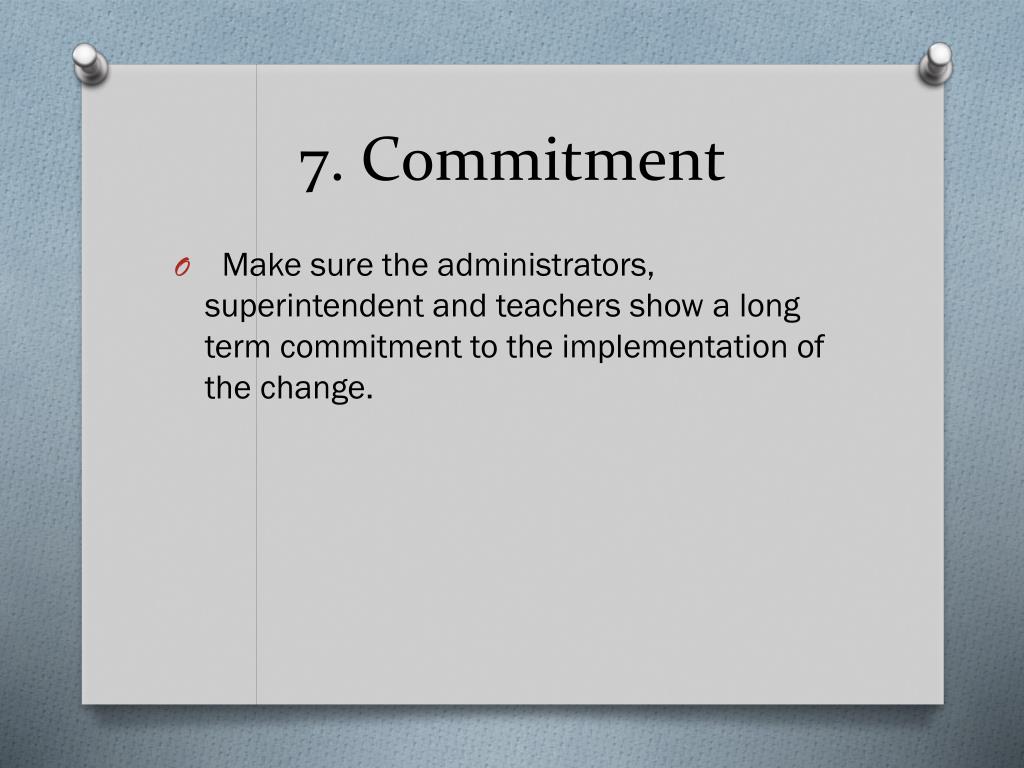 7. Commitment

O Make sure the administrators, superintendent and teachers show a long term commitment to the implementation of the change.